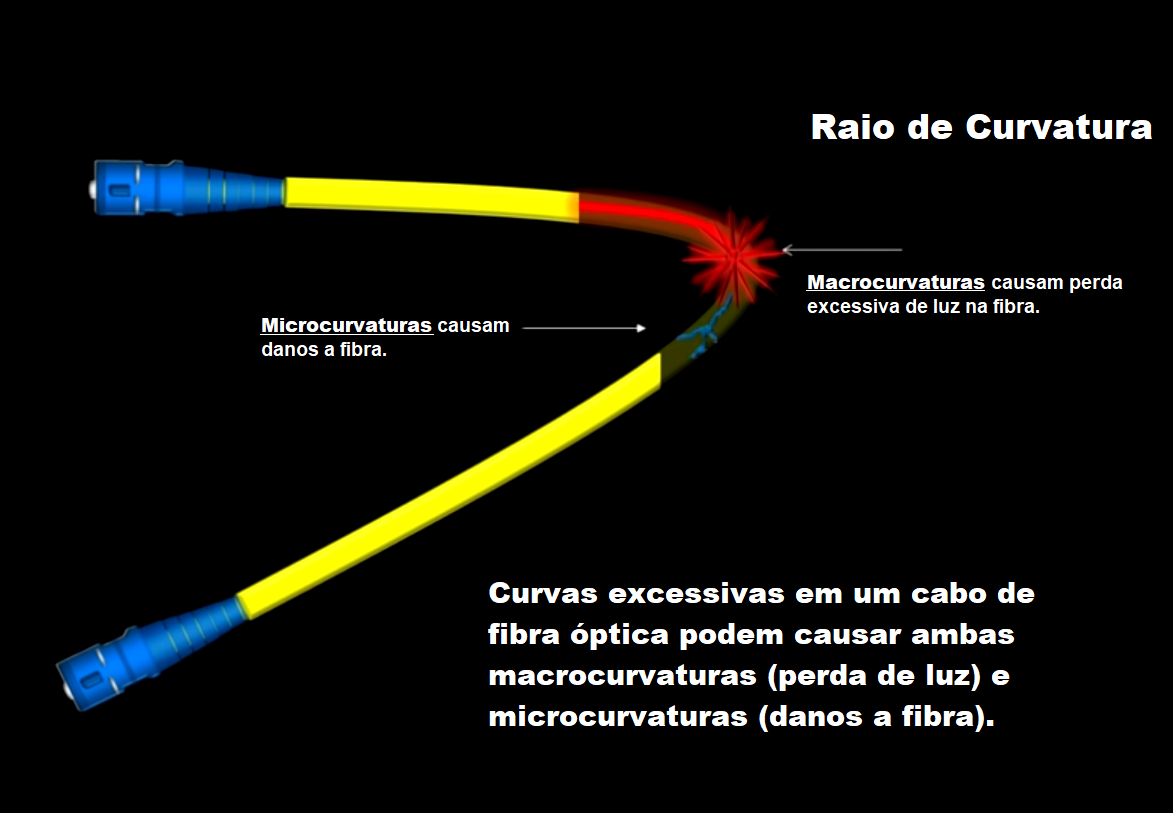 Raio de Curvatura

Macrocurvaturas causam perda excessiva de luz na fibra.

Microcurvaturas causam danos a fibra.

Curvas excessivas em um cabo de fibra óptica podem causar ambas macrocurvaturas (perda de luz) e microcurvaturas (danos a fibra).